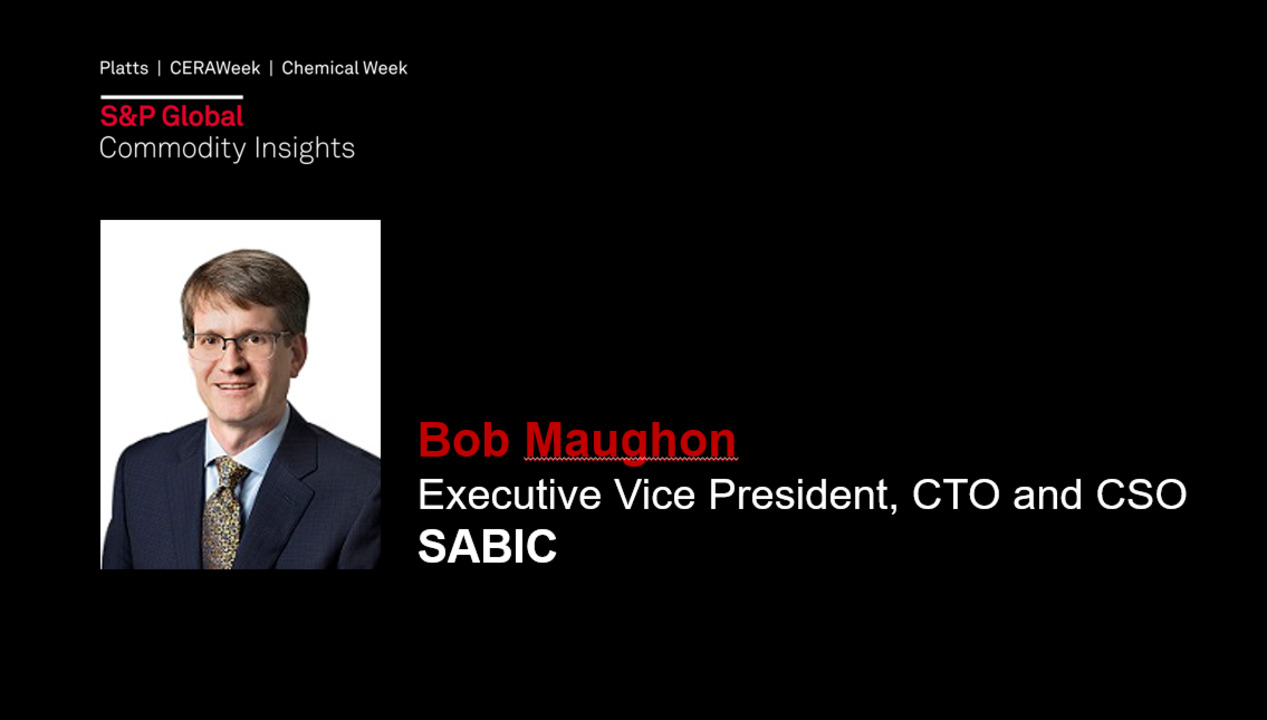 Platts | CERAWeek | Chemical Week

S&P Global
Commodity Insights

Bob Maughon
Executive Vice President, CTO and CSO
SABIC